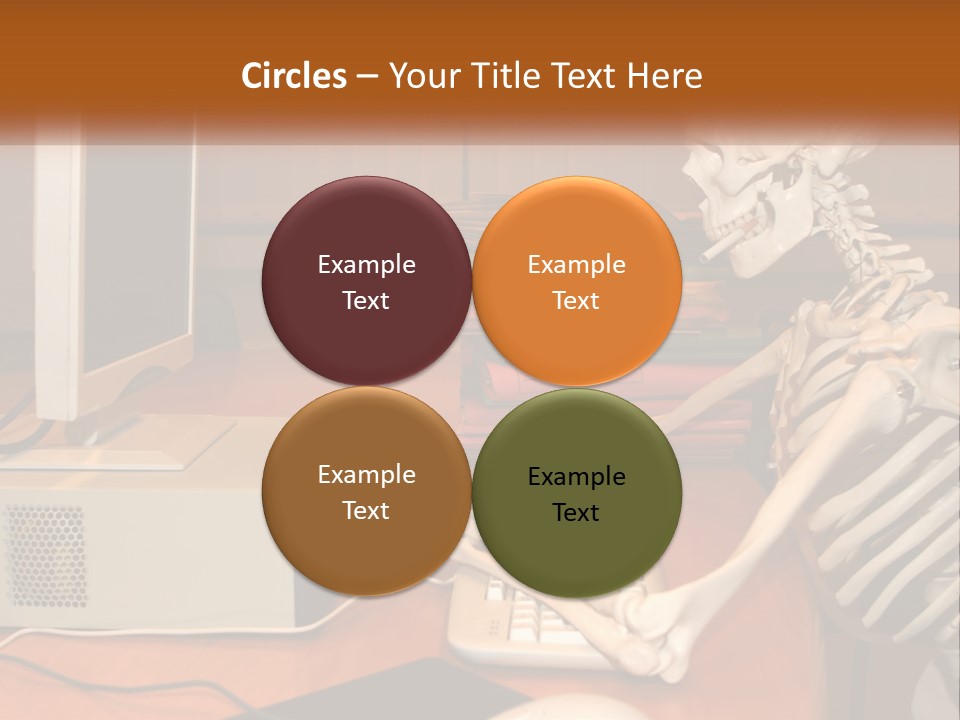 Circles – Your Title Text Here

Example Text

Example Text

Example Text

Example Text